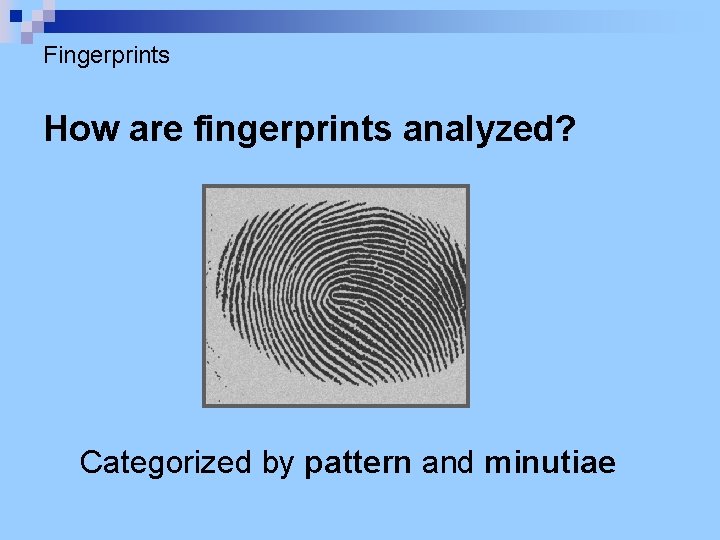 Fingerprints

How are fingerprints analyzed?

Categorized by pattern and minutiae